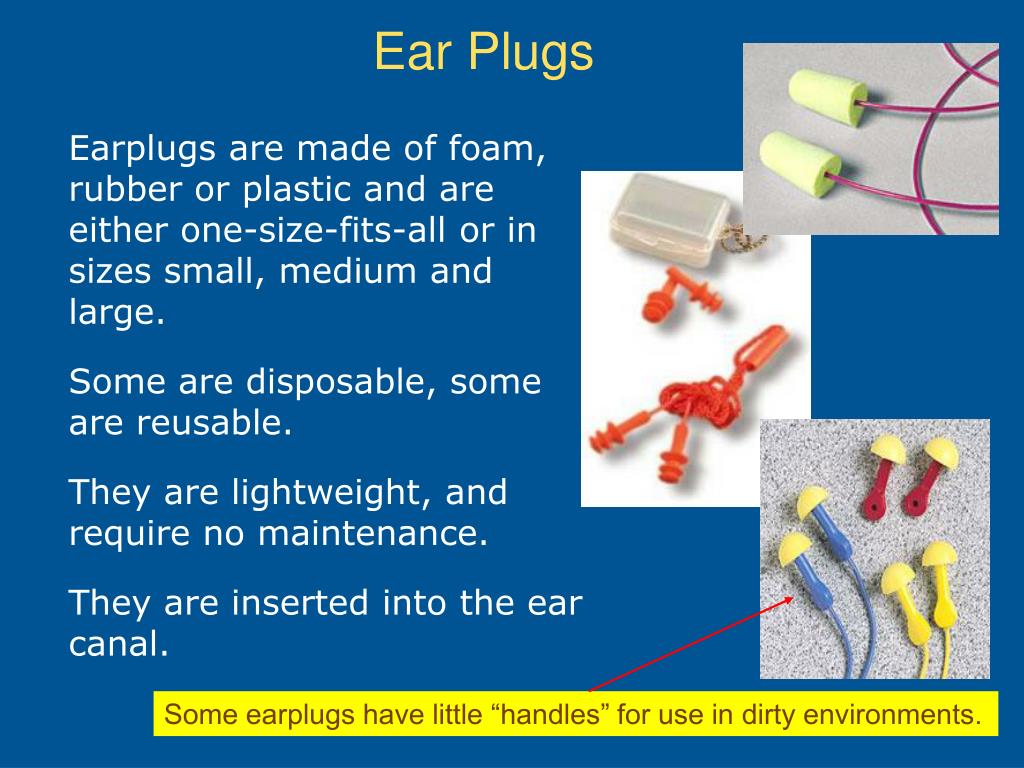 Ear Plugs

Earplugs are made of foam, rubber or plastic and are either one-size-fits-all or in sizes small, medium and large.

Some are disposable, some are reusable.

They are lightweight, and require no maintenance.

They are inserted into the ear canal.

Some earplugs have little “handles” for use in dirty environments.